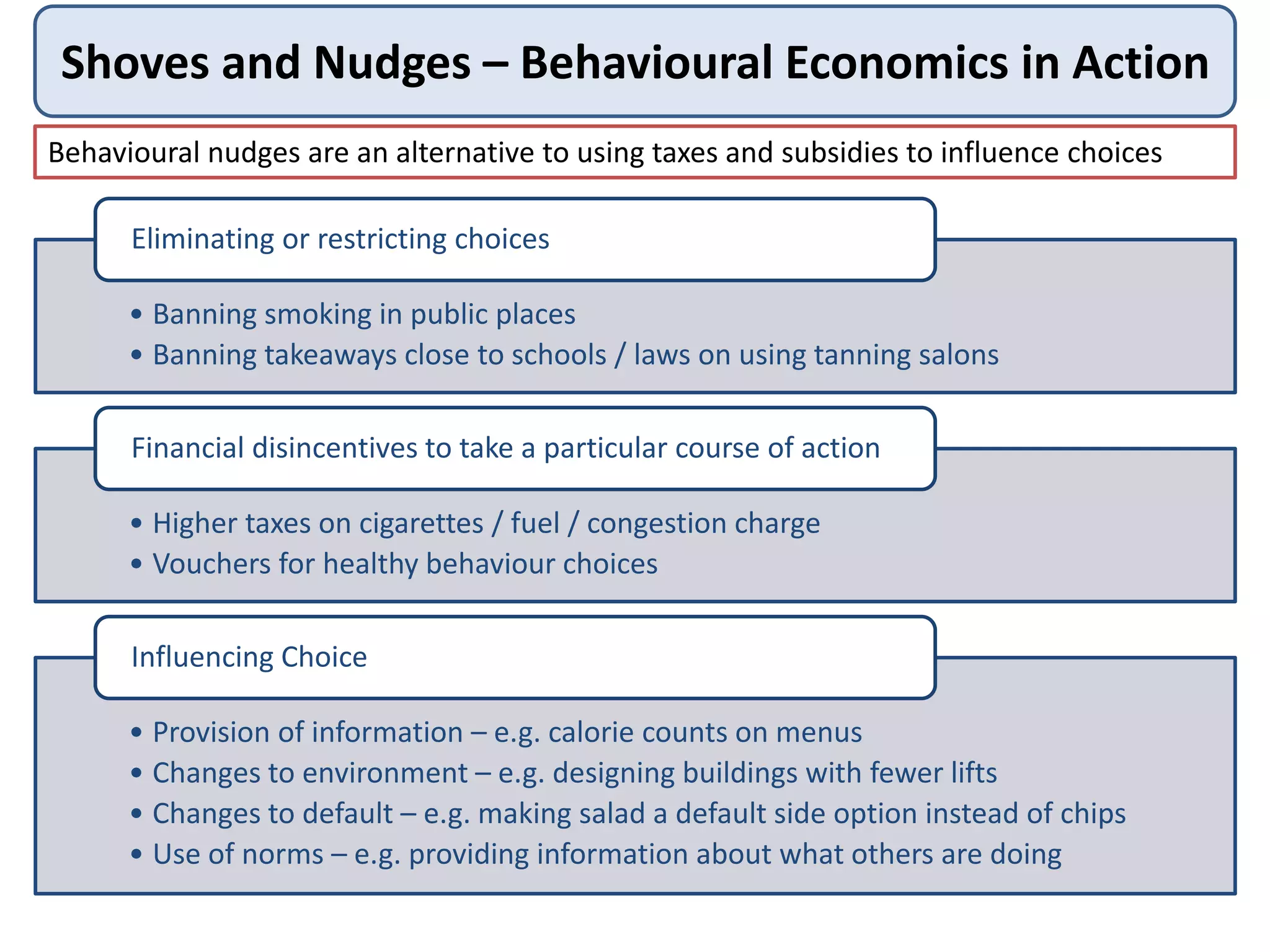 Shoves and Nudges – Behavioural Economics in Action

Behavioural nudges are an alternative to using taxes and subsidies to influence choices

Eliminating or restricting choices

• Banning smoking in public places
• Banning takeaways close to schools / laws on using tanning salons

Financial disincentives to take a particular course of action

• Higher taxes on cigarettes / fuel / congestion charge
• Vouchers for healthy behaviour choices

Influencing Choice

• Provision of information – e.g. calorie counts on menus
• Changes to environment – e.g. designing buildings with fewer lifts
• Changes to default – e.g. making salad a default side option instead of chips
• Use of norms – e.g. providing information about what others are doing